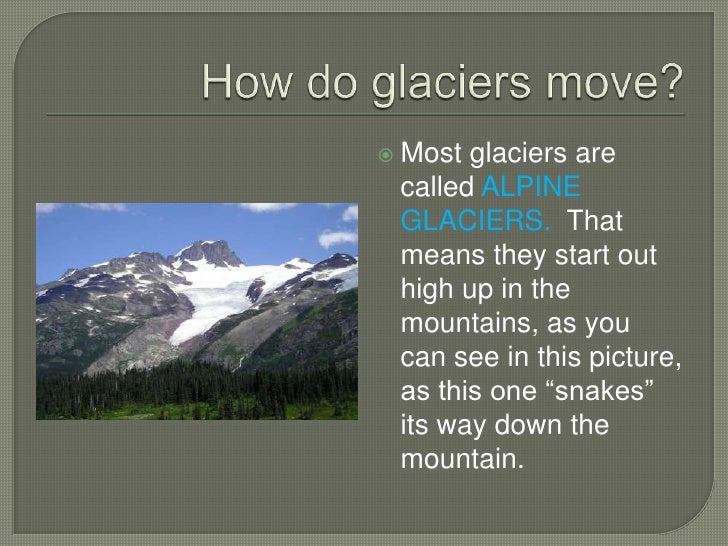 How do glaciers move?

Most glaciers are called ALPINE GLACIERS. That means they start out high up in the mountains, as you can see in this picture, as this one “snakes” its way down the mountain.